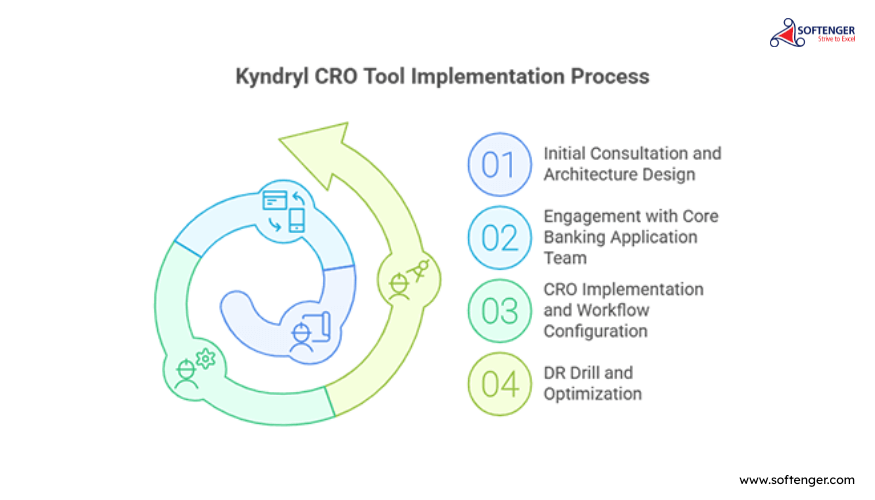 SOFTENGER
Strive to Excel

Kyndryl CRO Tool Implementation Process

01 Initial Consultation and Architecture Design

02 Engagement with Core Banking Application Team

03 CRO Implementation and Workflow Configuration

04 DR Drill and Optimization

www.softenger.com